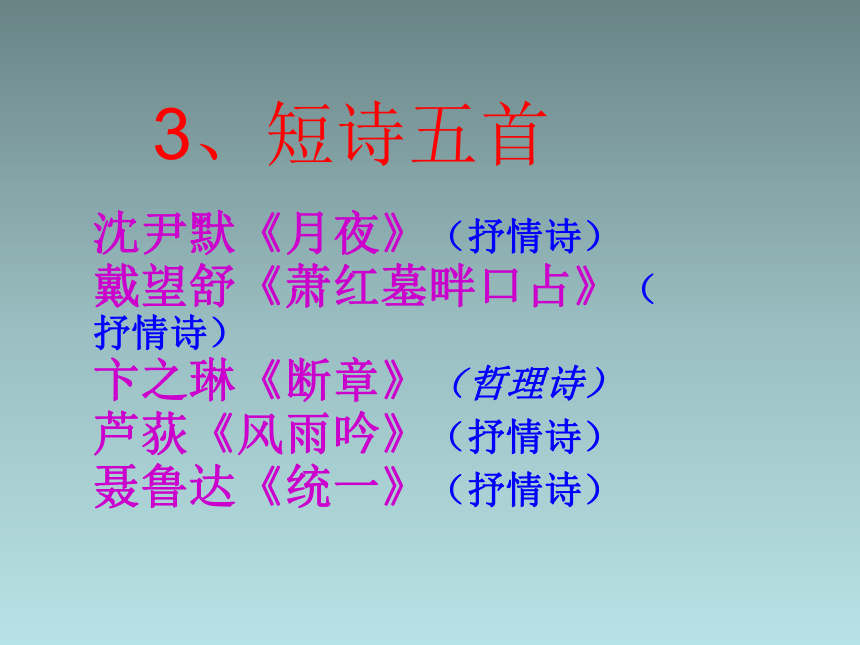 3、短诗五首

沈尹默《月夜》（抒情诗）
戴望舒《萧红墓畔口占》（抒情诗）
卞之琳《断章》（哲理诗）
芦荻《风雨吟》（抒情诗）
聂鲁达《统一》（抒情诗）